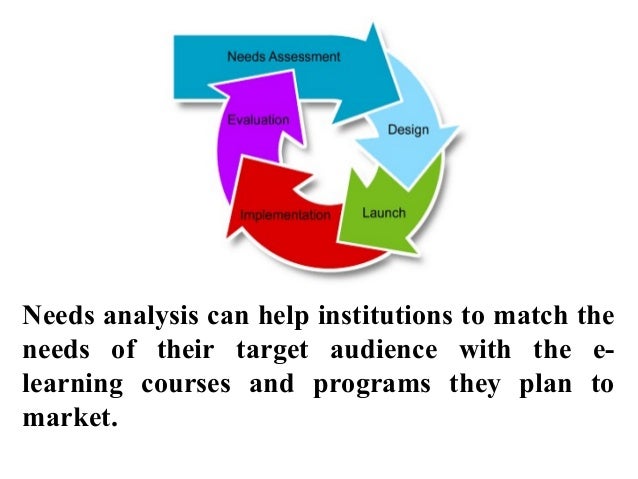 Needs Assessment

Design

Launch

Implementation

Evaluation

Needs analysis can help institutions to match the needs of their target audience with the e-learning courses and programs they plan to market.